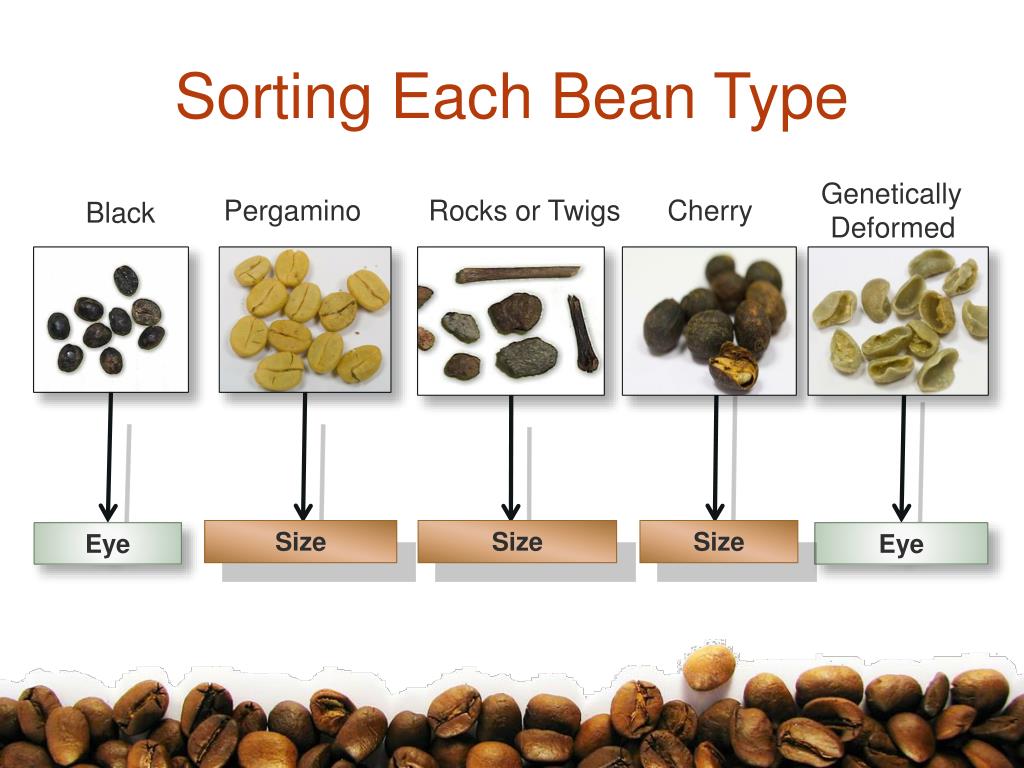 Sorting Each Bean Type

Black

Pergamino

Rocks or Twigs

Cherry

Genetically Deformed

Eye

Size

Size

Size

Eye